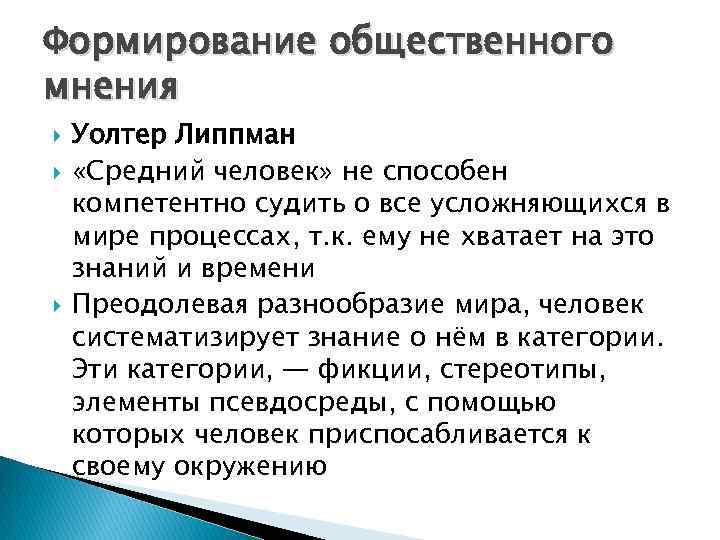 Формирование общественного мнения

Уолтер Липпман

«Средний человек» не способен компетентно судить о все усложняющихся в мире процессах, т.к. ему не хватает на это знаний и времени

Преодолевая разнообразие мира, человек систематизирует знание о нём в категории. Эти категории, — фикции, стереотипы, элементы псевдосреды, с помощью которых человек приспосабливается к своему окружению